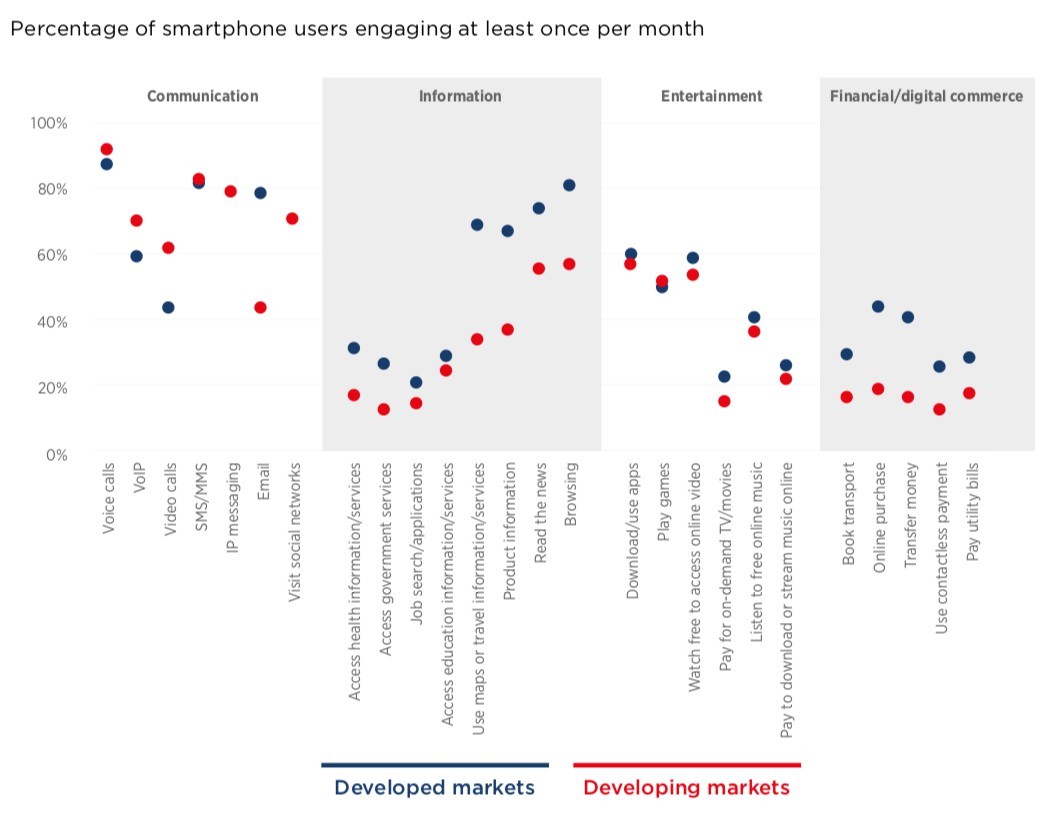 Percentage of smartphone users engaging at least once per month

Communication

Information

Entertainment

Financial/digital commerce

100%

80%

60%

40%

20%

0%

Voice calls

VoIP

Video calls

SMS/MMS

IP messaging

Email

Visit social networks

Access health information/services

Access government services

Job search/applications

Access education information/services

Use maps or travel information/services

Product information

Read the news

Browsing

Download/use apps

Play games

Watch free to access online video

Pay for on-demand TV/movies

Listen to free online music

Pay to download or stream music online

Book transport

Online purchase

Transfer money

Use contactless payment

Pay utility bills

Developed markets

Developing markets